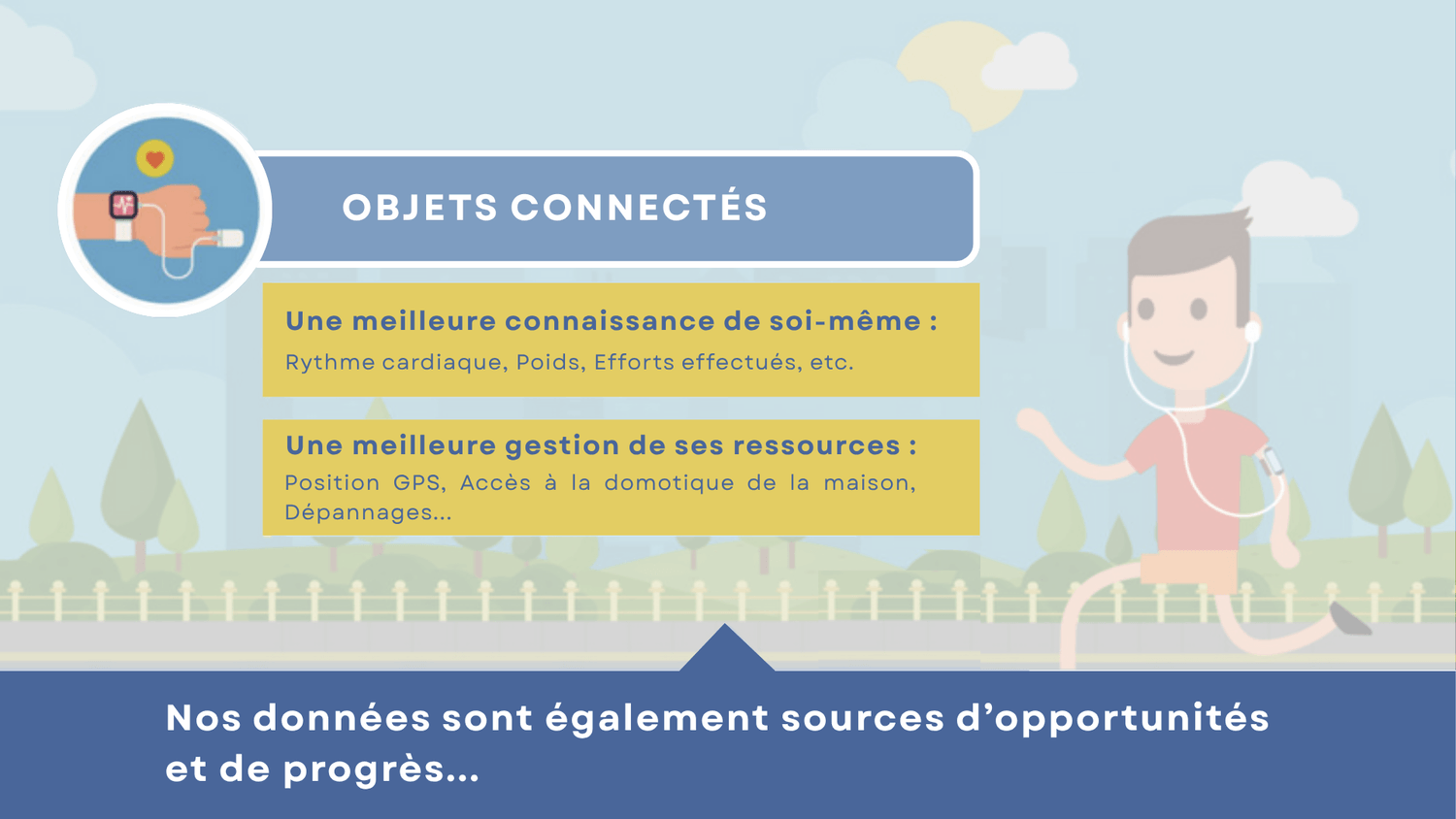 OBJETS CONNECTÉS

Une meilleure connaissance de soi-même :
Rythme cardiaque, Poids, Efforts effectués, etc.

Une meilleure gestion de ses ressources :
Position GPS, Accès à la domotique de la maison, Dépannages...

Nos données sont également sources d'opportunités et de progrès...